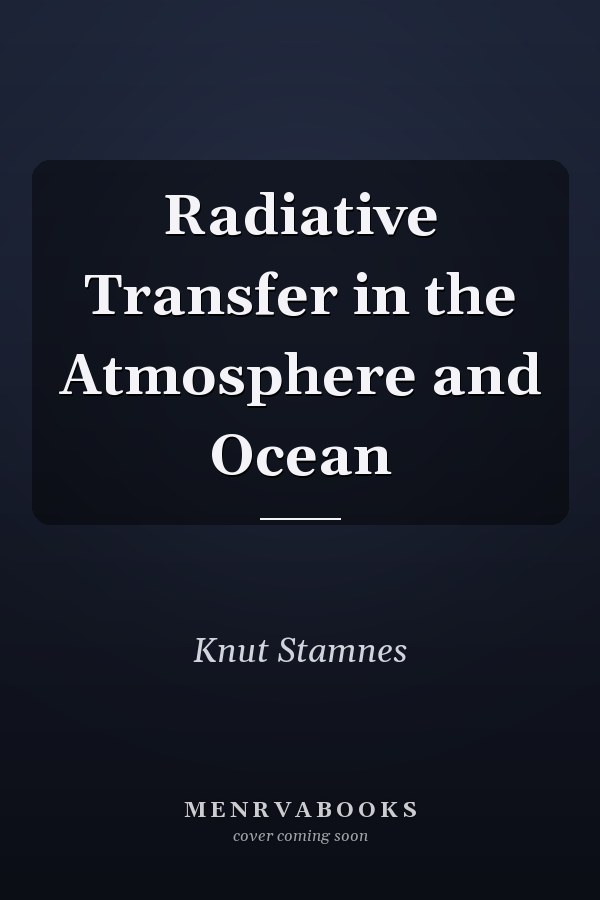 Radiative Transfer in the Atmosphere and Ocean

Knut Stamnes

MENRVABOOKS
cover coming soon